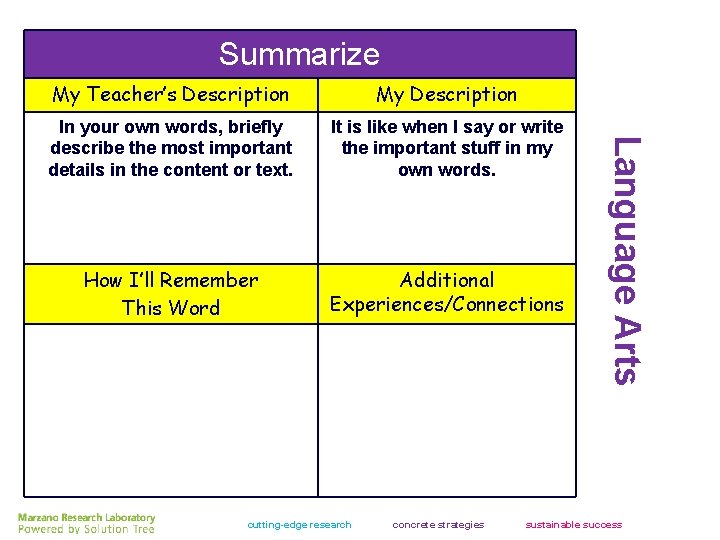 Summarize

| My Teacher's Description | My Description |
|---|---|
| In your own words, briefly describe the most important details in the content or text. | It is like when I say or write the important stuff in my own words. |
| How I'll Remember This Word | Additional Experiences/Connections |
| | |

Language Arts

Marzano Research Laboratory
Powered by Solution Tree

cutting-edge research concrete strategies sustainable success